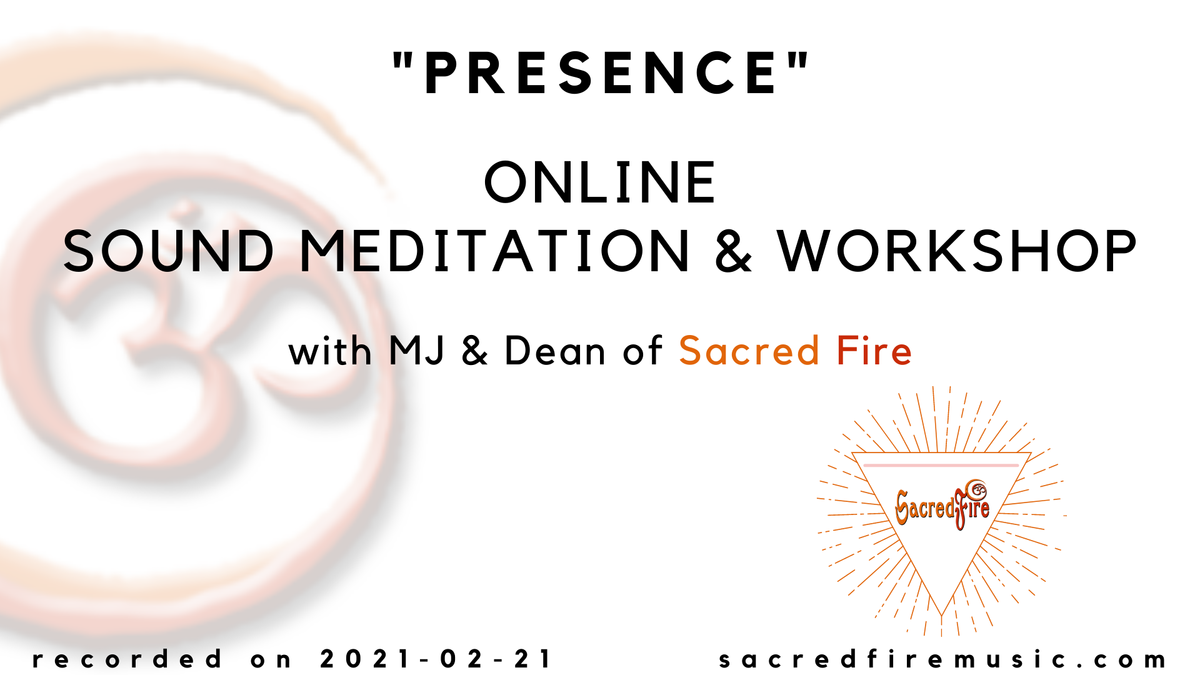 "PRESENCE"

ONLINE
SOUND MEDITATION & WORKSHOP

with MJ & Dean of Sacred Fire

SacredFire

recorded on 2021-02-21

sacredfiremusic.com